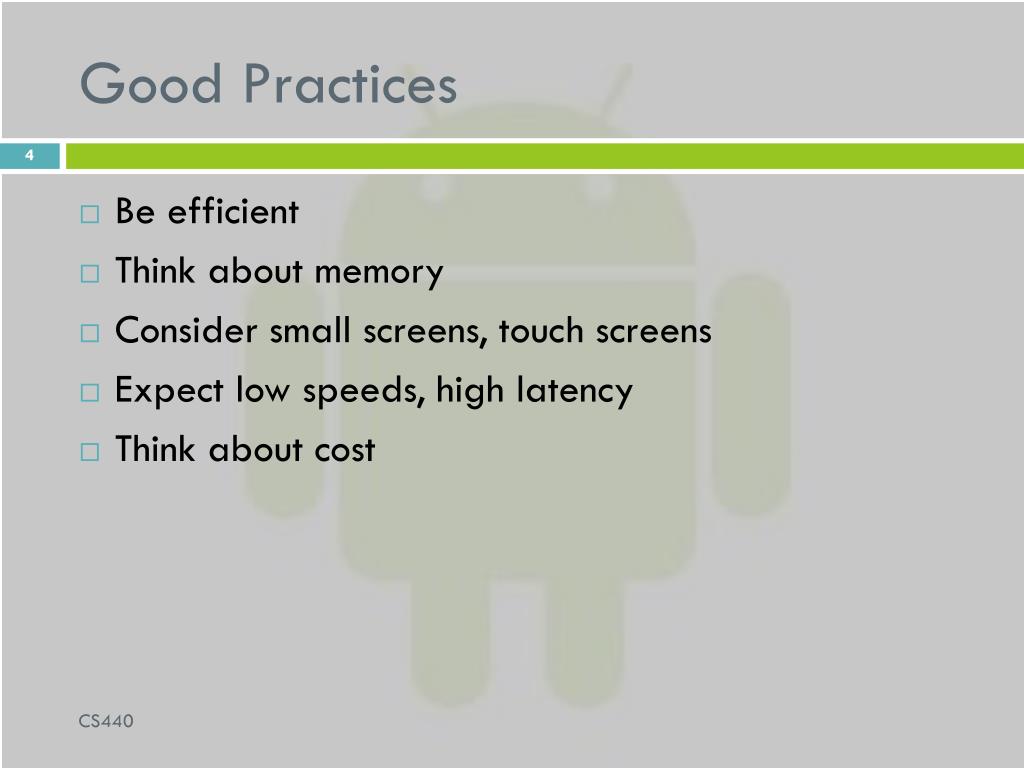 Good Practices

4

□ Be efficient
□ Think about memory
□ Consider small screens, touch screens
□ Expect low speeds, high latency
□ Think about cost

CS440